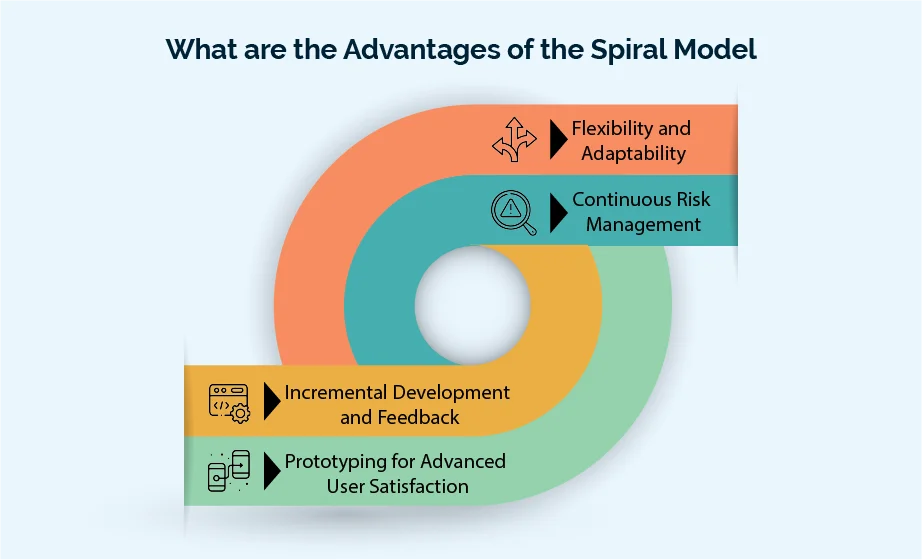 What are the Advantages of the Spiral Model

Flexibility and Adaptability

Continuous Risk Management

Incremental Development and Feedback

Prototyping for Advanced User Satisfaction